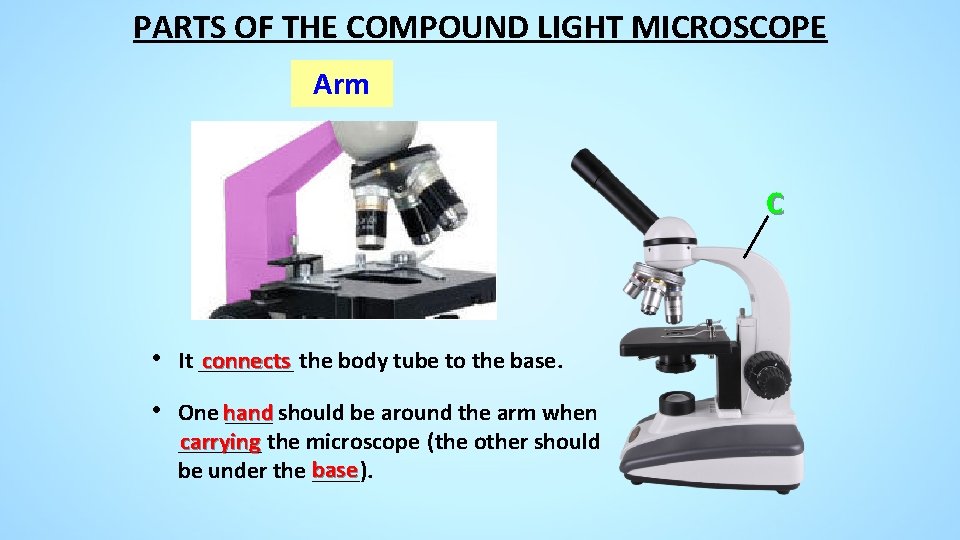 PARTS OF THE COMPOUND LIGHT MICROSCOPE

Arm

C

• It connects the body tube to the base.

• One hand should be around the arm when carrying the microscope (the other should be under the base).